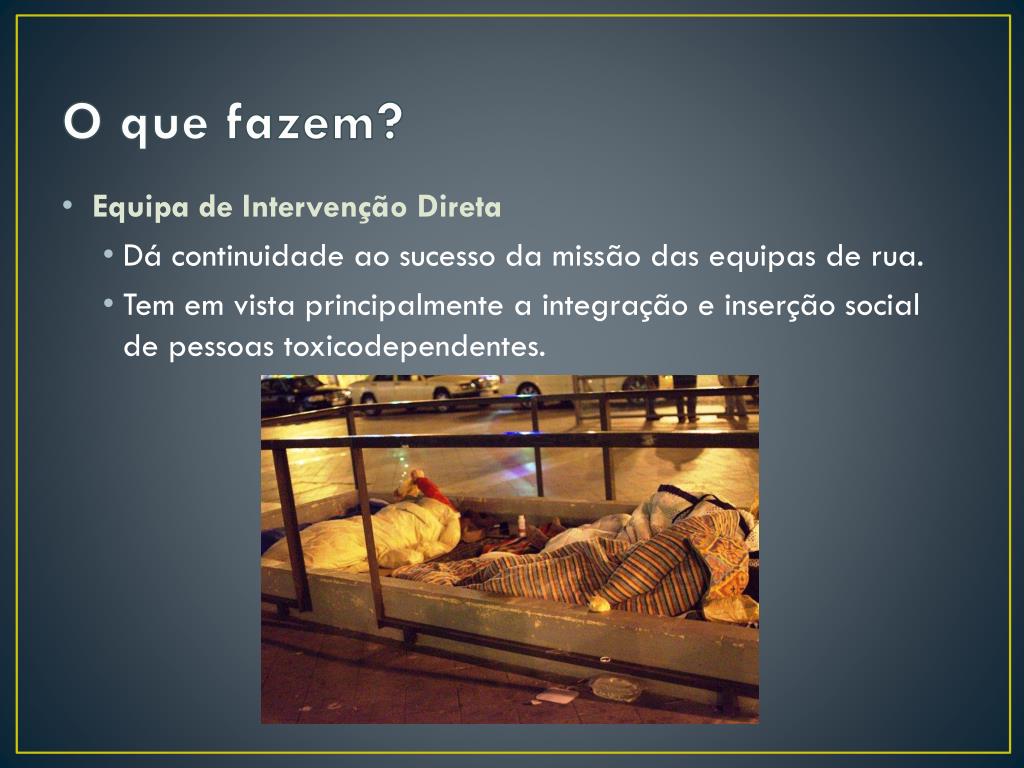 O que fazem?

• Equipa de Intervenção Direta
  • Dá continuidade ao sucesso da missão das equipas de rua.
  • Tem em vista principalmente a integração e inserção social de pessoas toxicodependentes.